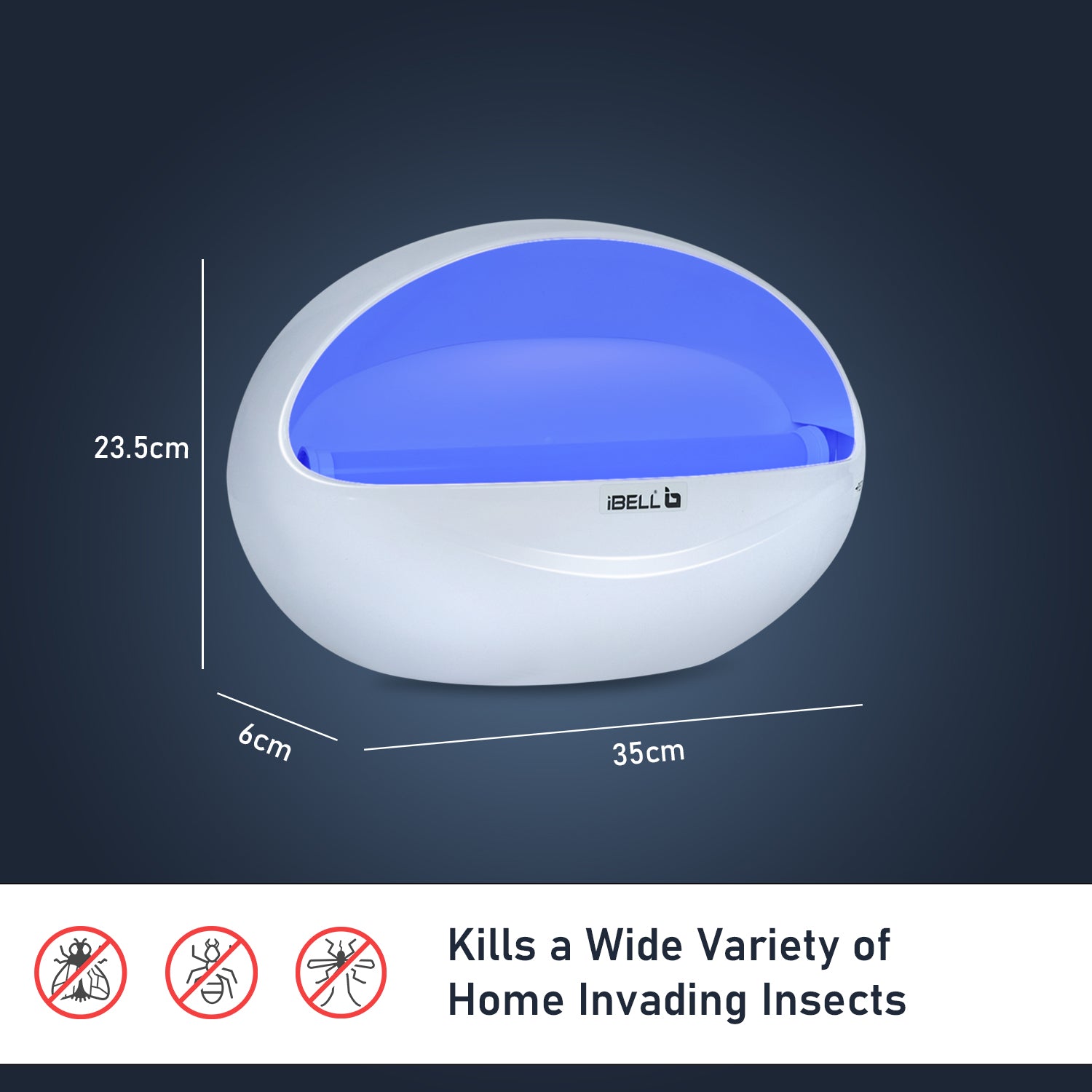 23.5cm

iBELL

6cm

35cm

Kills a Wide Variety of Home Invading Insects